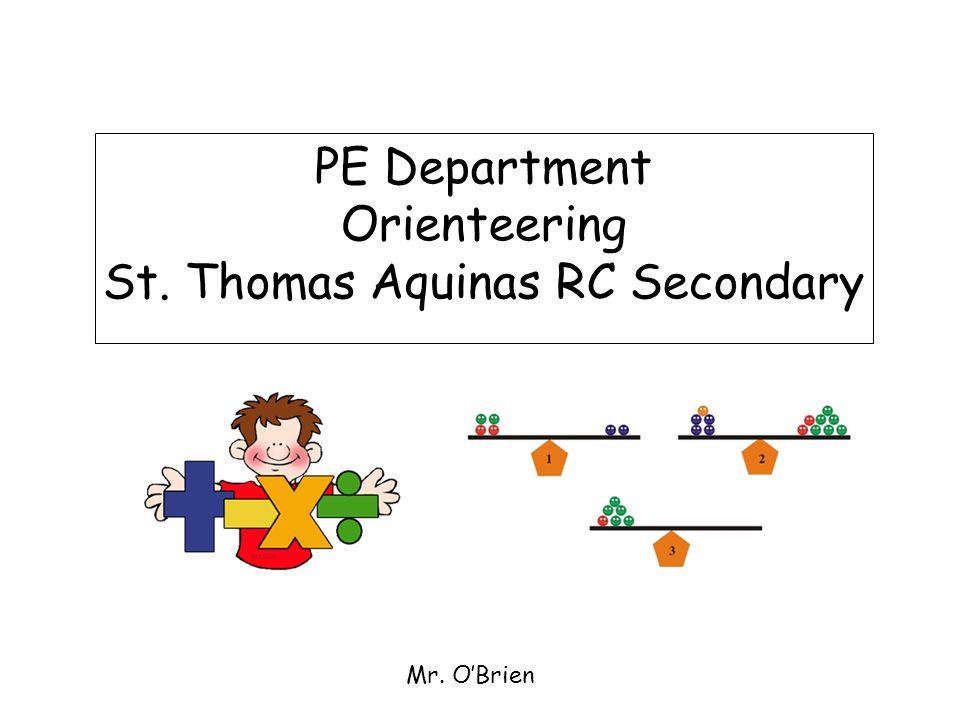 PE Department
Orienteering
St. Thomas Aquinas RC Secondary

1

2

3

Mr. O'Brien